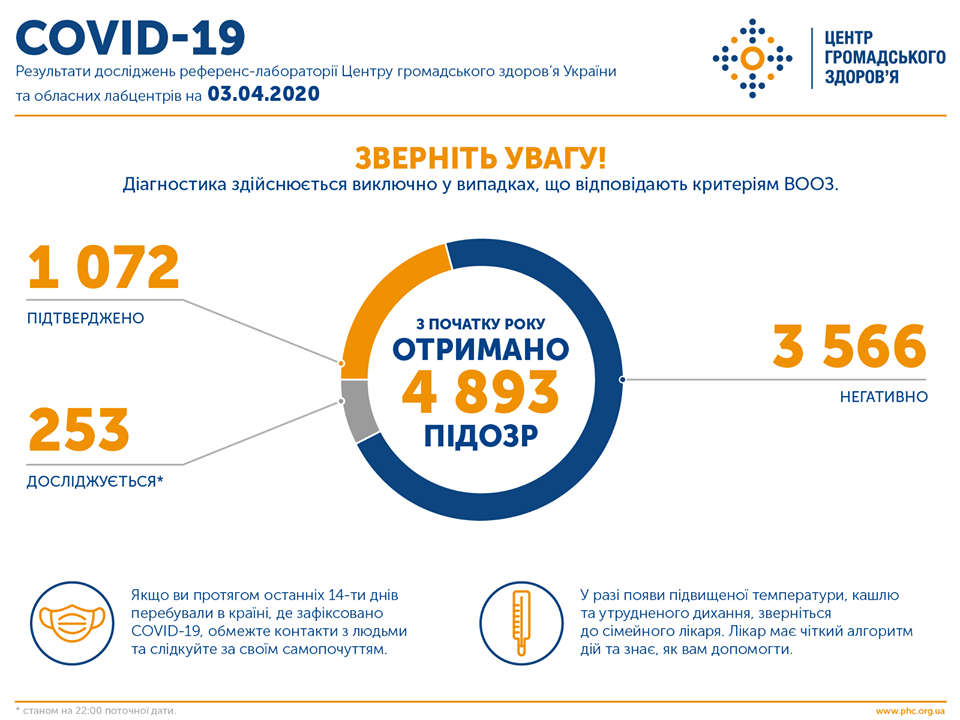 COVID-19
Результати досліджень референс-лабораторії Центру громадського здоров'я України та обласних лабцентрів на 03.04.2020

ЦЕНТР ГРОМАДСЬКОГО ЗДОРОВ'Я

ЗВЕРНІТЬ УВАГУ!
Діагностика здійснюється виключно у випадках, що відповідають критеріям ВООЗ.

1 072
ПІДТВЕРДЖЕНО

253
ДОСЛІДЖУЄТЬСЯ*

З ПОЧАТКУ РОКУ
ОТРИМАНО
4 893
ПІДОЗР

3 566
НЕГАТИВНО

Якщо ви протягом останніх 14-ти днів перебували в країні, де зафіксовано COVID-19, обмежте контакти з людьми та слідкуйте за своїм самопочуттям.

У разі появи підвищеної температури, кашлю та утрудненого дихання, зверніться до сімейного лікаря. Лікар має чіткий алгоритм дій та знає, як вам допомогти.

* станом на 22:00 поточної дати.
www.phc.org.ua